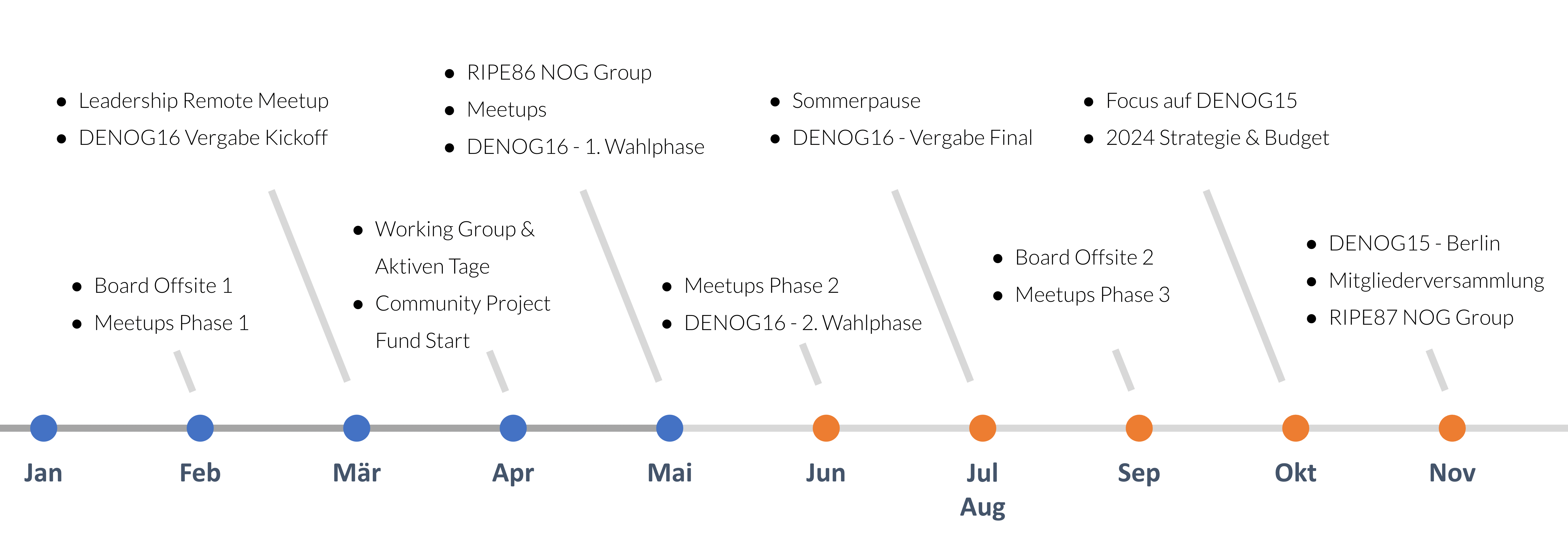 - Leadership Remote Meetup
- DENOG16 Vergabe Kickoff

- RIPE86 NOG Group
- Meetups
- DENOG16 - 1. Wahlphase

- Sommerpause
- DENOG16 - Vergabe Final

- Focus auf DENOG15
- 2024 Strategie & Budget

- Board Offsite 1
- Meetups Phase 1

- Working Group & Aktiven Tage
- Community Project Fund Start

- Meetups Phase 2
- DENOG16 - 2. Wahlphase

- Board Offsite 2
- Meetups Phase 3

- DENOG15 - Berlin
- Mitgliederversammlung
- RIPE87 NOG Group

Jan Feb Mär Apr Mai Jun Jul Aug Sep Okt Nov